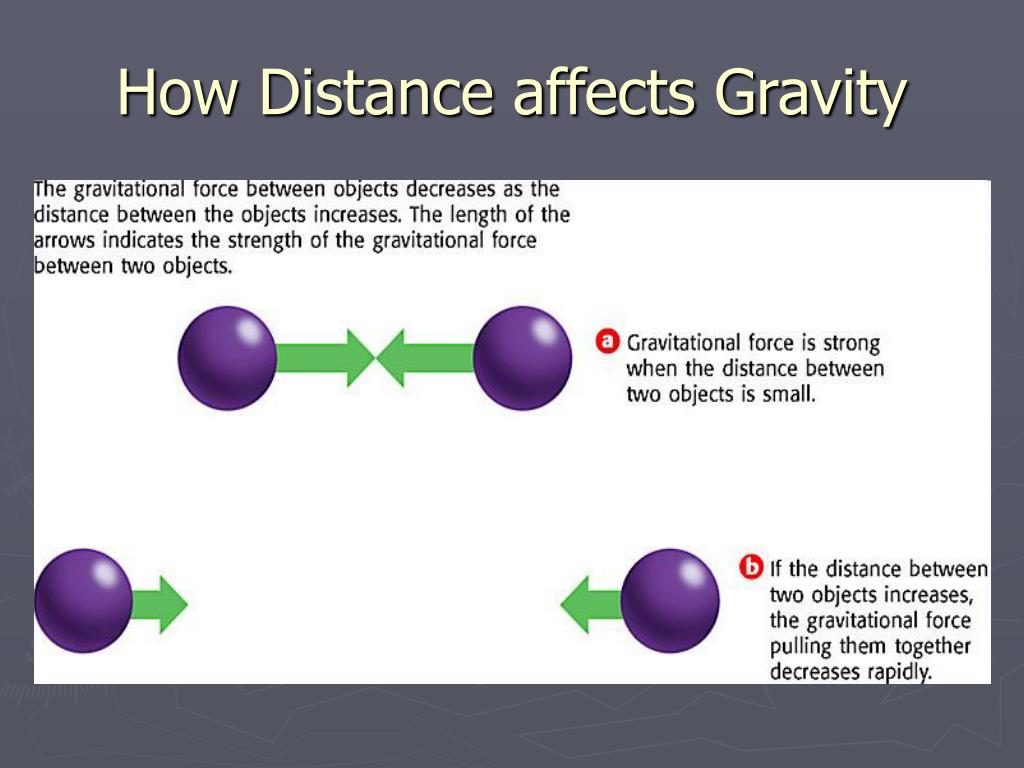 How Distance affects Gravity

The gravitational force between objects decreases as the distance between the objects increases. The length of the arrows indicates the strength of the gravitational force between two objects.

a Gravitational force is strong when the distance between two objects is small.

b If the distance between two objects increases, the gravitational force pulling them together decreases rapidly.